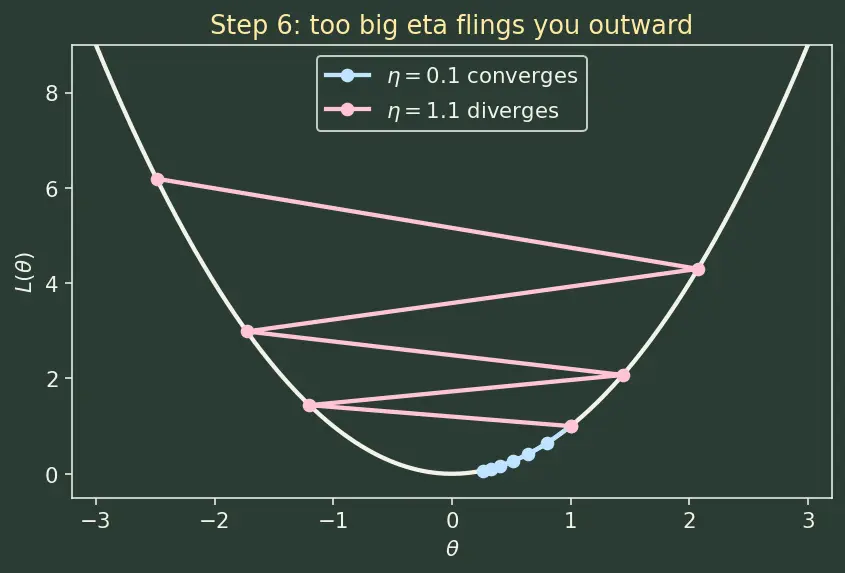 Step 6: too big eta flings you outward

$\eta = 0.1$ converges
$\eta = 1.1$ diverges

$L(\theta)$

8
6
4
2
0

−3
−2
−1
0
1
2
3

$\theta$